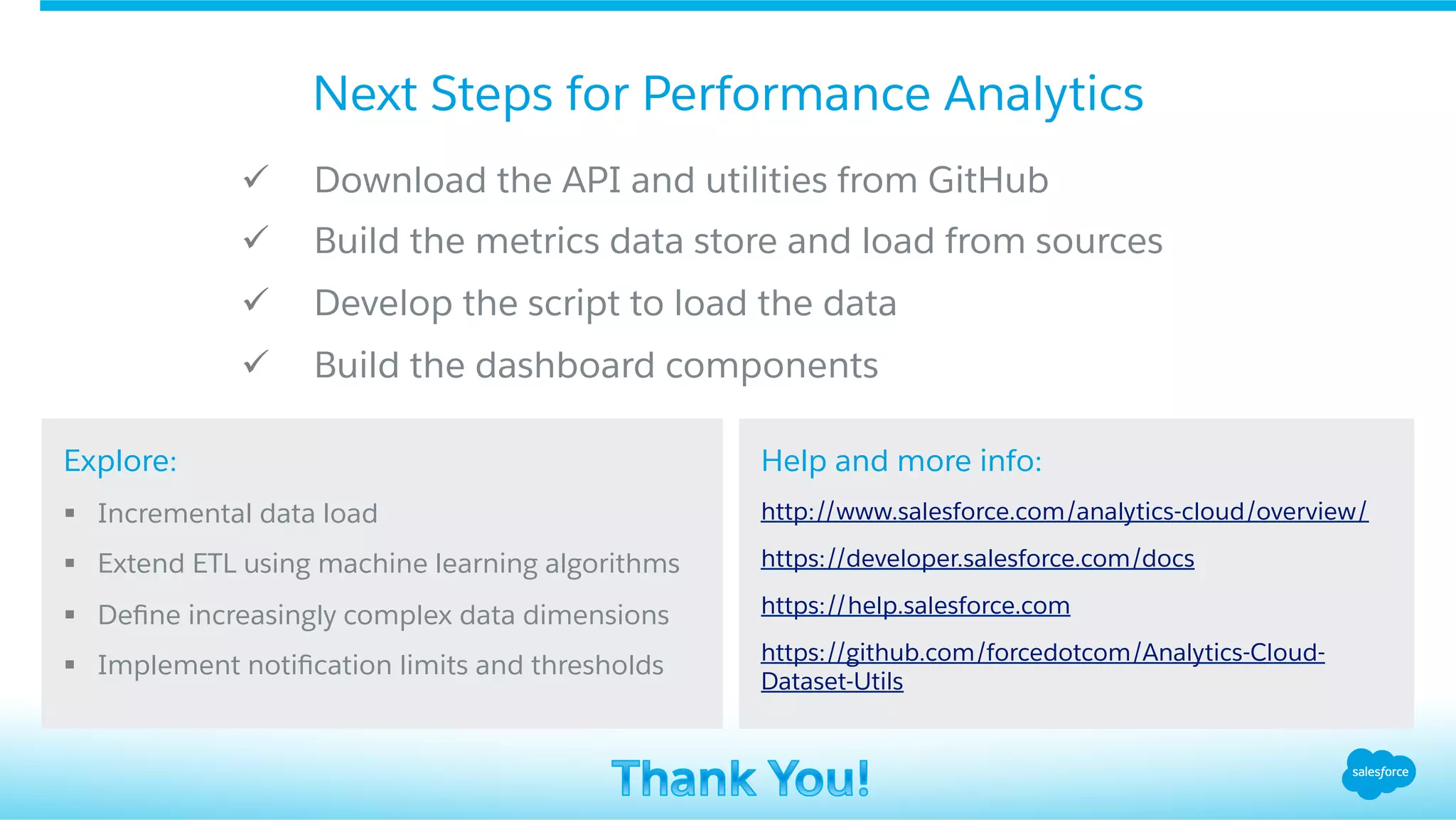 Next Steps for Performance Analytics

✓ Download the API and utilities from GitHub

✓ Build the metrics data store and load from sources

✓ Develop the script to load the data

✓ Build the dashboard components

Explore:

▪ Incremental data load
▪ Extend ETL using machine learning algorithms
▪ Define increasingly complex data dimensions
▪ Implement notification limits and thresholds

Help and more info:

http://www.salesforce.com/analytics-cloud/overview/

https://developer.salesforce.com/docs

https://help.salesforce.com

https://github.com/forcedotcom/Analytics-Cloud-Dataset-Utils

Thank You!

salesforce